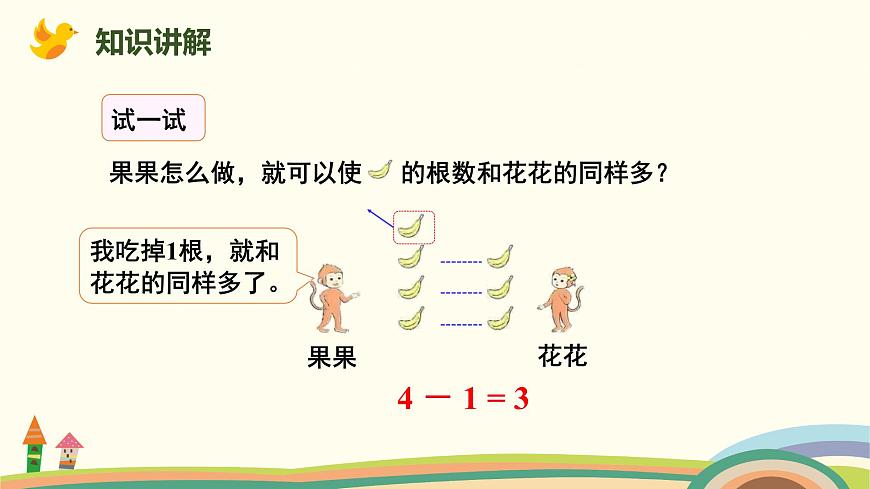 知识讲解

试一试

果果怎么做，就可以使 的根数和花花的同样多？

我吃掉1根，就和花花的同样多了。

果果

花花

$4 - 1 = 3$